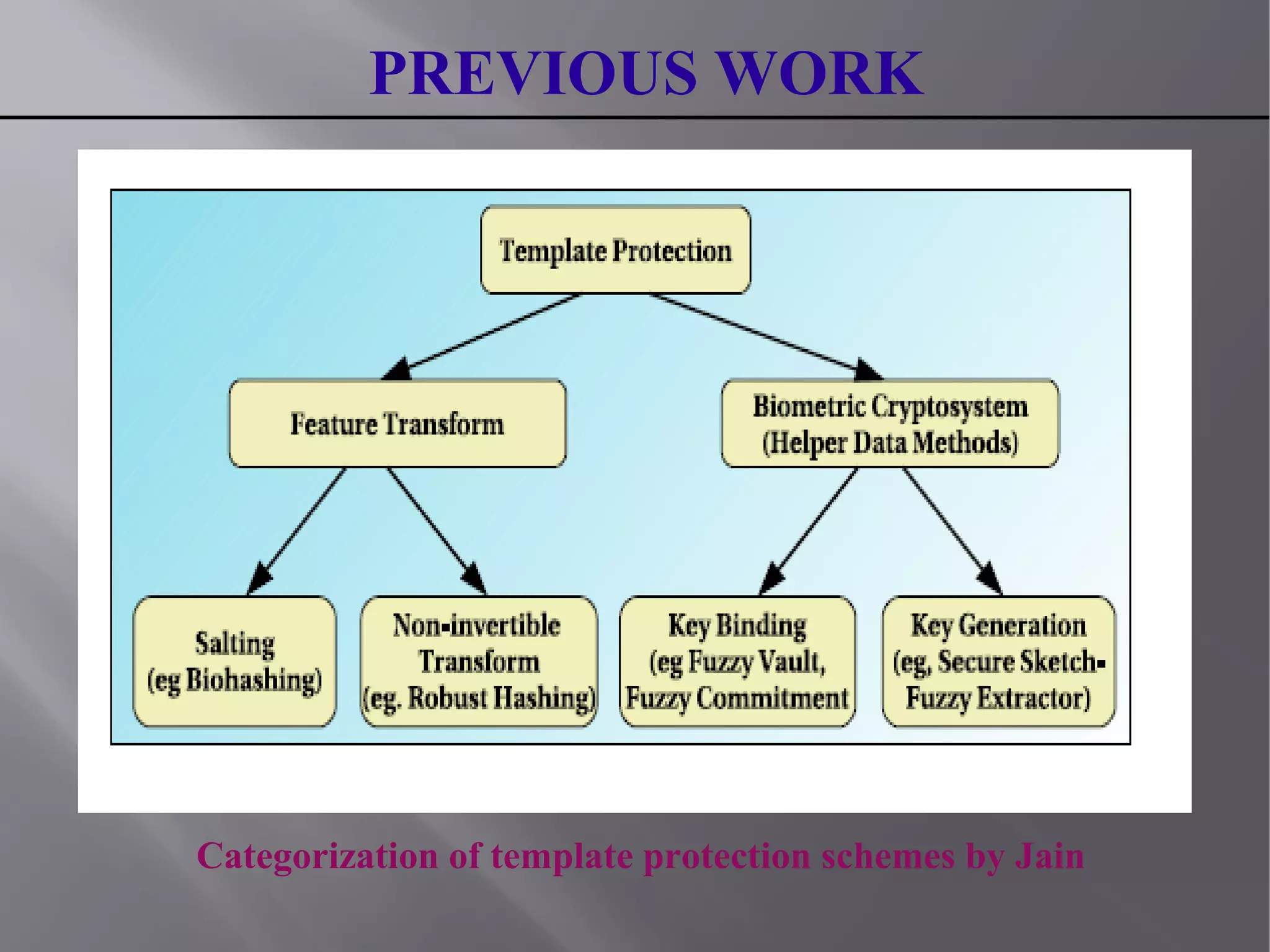 PREVIOUS WORK

Template Protection

Feature Transform

Biometric Cryptosystem (Helper Data Methods)

Salting (eg Biohashing)

Non-invertible Transform (eg. Robust Hashing)

Key Binding (eg Fuzzy Vault, Fuzzy Commitment

Key Generation (eg, Secure Sketch-Fuzzy Extractor)

Categorization of template protection schemes by Jain